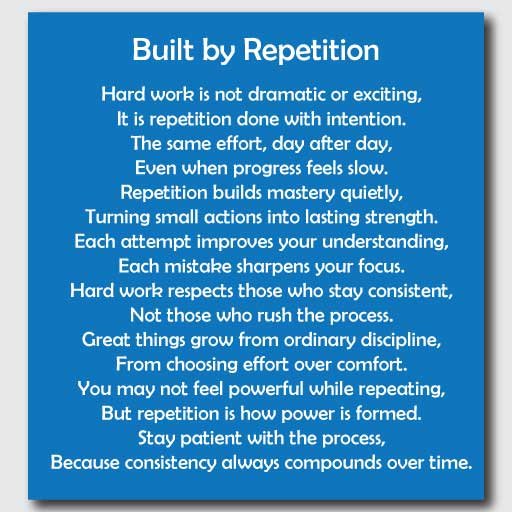 Built by Repetition

Hard work is not dramatic or exciting,
It is repetition done with intention.
The same effort, day after day,
Even when progress feels slow.
Repetition builds mastery quietly,
Turning small actions into lasting strength.
Each attempt improves your understanding,
Each mistake sharpens your focus.
Hard work respects those who stay consistent,
Not those who rush the process.
Great things grow from ordinary discipline,
From choosing effort over comfort.
You may not feel powerful while repeating,
But repetition is how power is formed.
Stay patient with the process,
Because consistency always compounds over time.